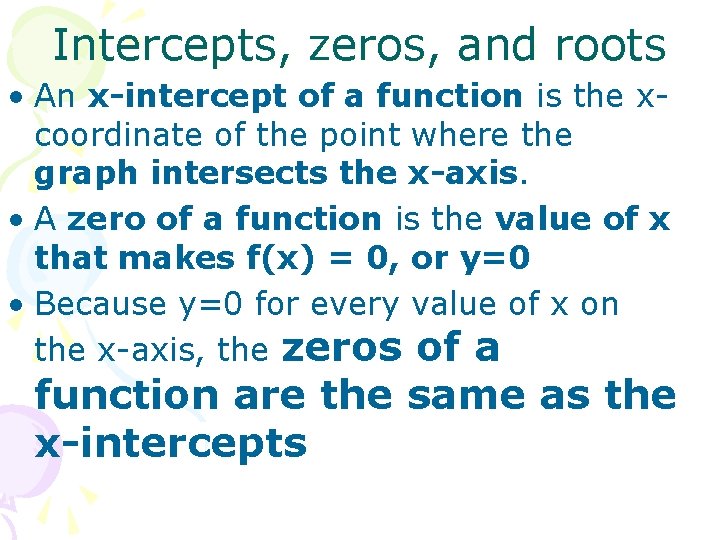 Intercepts, zeros, and roots

• An x-intercept of a function is the x-coordinate of the point where the graph intersects the x-axis.

• A zero of a function is the value of x that makes f(x) = 0, or y=0

• Because y=0 for every value of x on the x-axis, the zeros of a function are the same as the x-intercepts